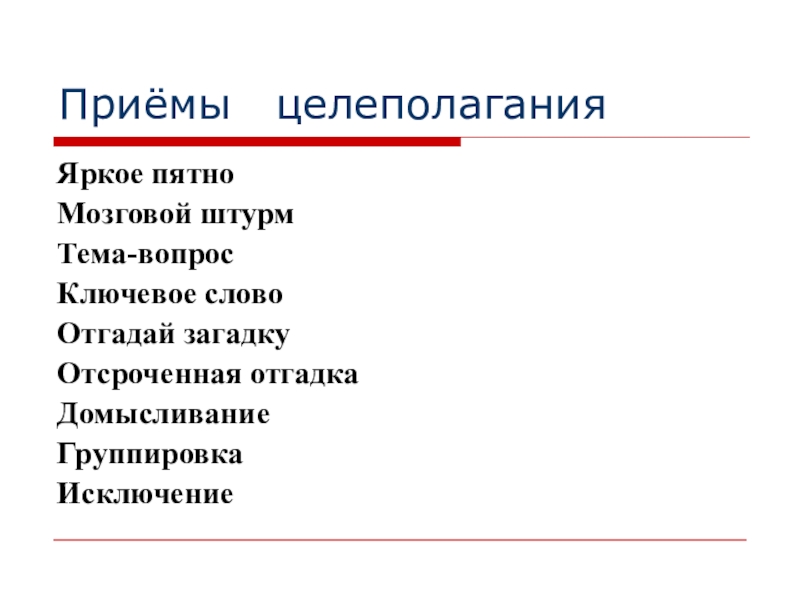 Приёмы целеполагания

Яркое пятно
Мозговой штурм
Тема-вопрос
Ключевое слово
Отгадай загадку
Отсроченная отгадка
Домысливание
Группировка
Исключение